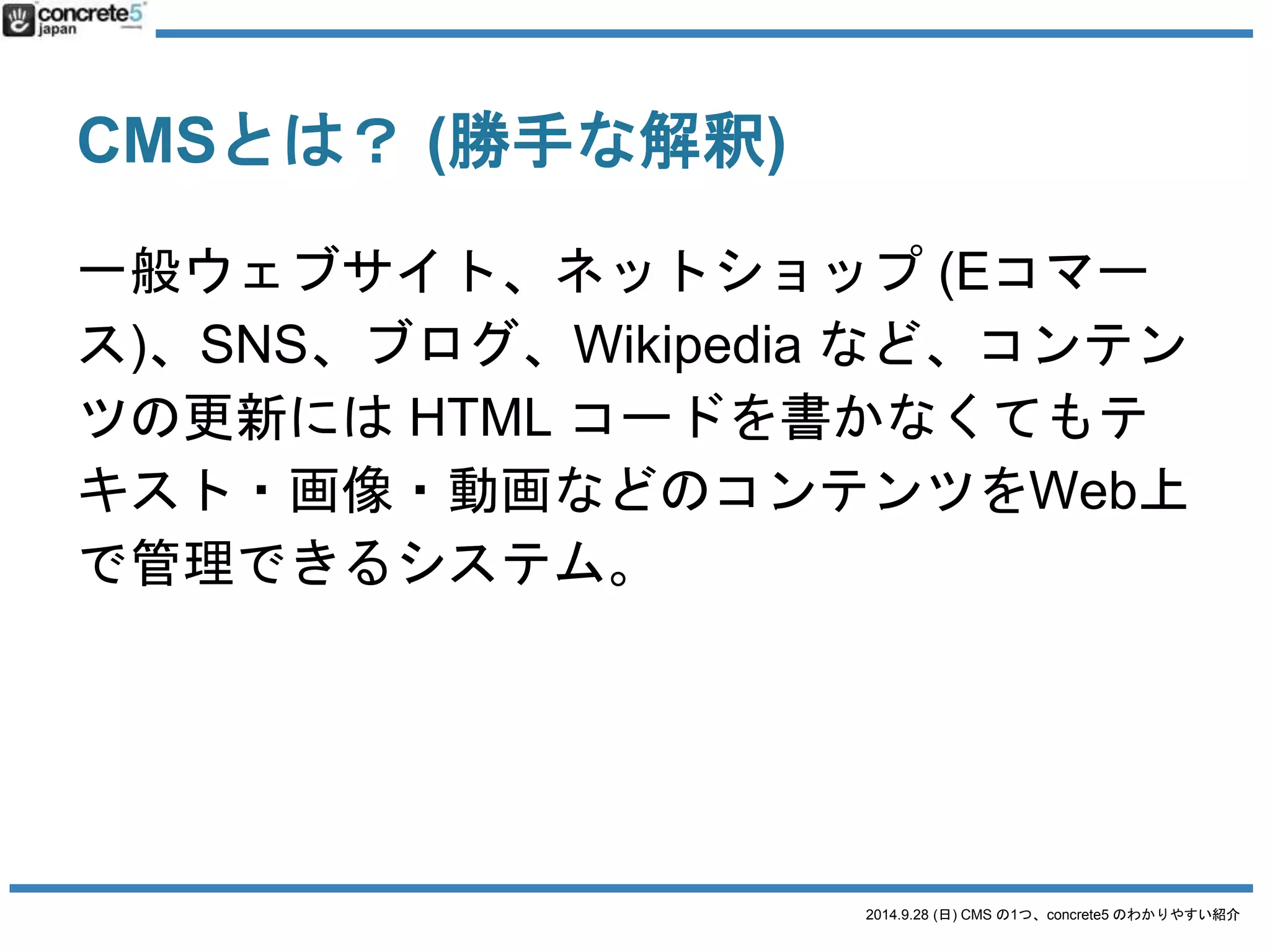 concrete5 japan

CMSとは？ (勝手な解釈)

一般ウェブサイト、ネットショップ (Eコマース)、SNS、ブログ、Wikipedia など、コンテンツの更新には HTML コードを書かなくてもテキスト・画像・動画などのコンテンツをWeb上で管理できるシステム。

2014.9.28 (日) CMS の1つ、concrete5 のわかりやすい紹介